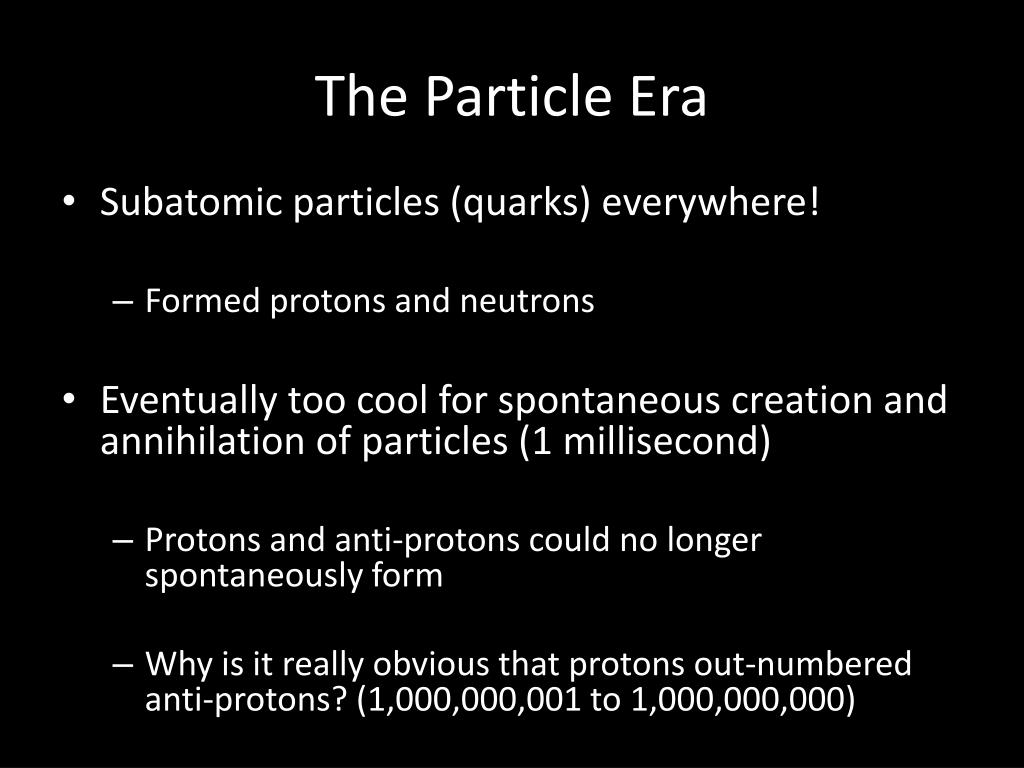 The Particle Era

• Subatomic particles (quarks) everywhere!

– Formed protons and neutrons

• Eventually too cool for spontaneous creation and annihilation of particles (1 millisecond)

– Protons and anti-protons could no longer spontaneously form

– Why is it really obvious that protons out-numbered anti-protons? (1,000,000,001 to 1,000,000,000)